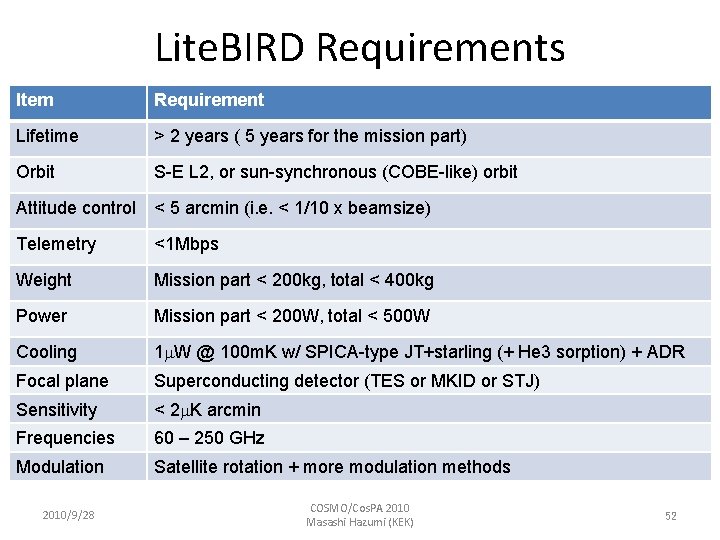 LiteBIRD Requirements

| Item | Requirement |
|---|---|
| Lifetime | > 2 years ( 5 years for the mission part) |
| Orbit | S-E L2, or sun-synchronous (COBE-like) orbit |
| Attitude control | < 5 arcmin (i.e. < 1/10 x beamsize) |
| Telemetry | <1Mbps |
| Weight | Mission part < 200kg, total < 400kg |
| Power | Mission part < 200W, total < 500W |
| Cooling | 1$\mu$W @ 100mK w/ SPICA-type JT+starling (+ He3 sorption) + ADR |
| Focal plane | Superconducting detector (TES or MKID or STJ) |
| Sensitivity | < 2$\mu$K arcmin |
| Frequencies | 60 – 250 GHz |
| Modulation | Satellite rotation + more modulation methods |

2010/9/28

COSMO/CosPA 2010
Masashi Hazumi (KEK)

52